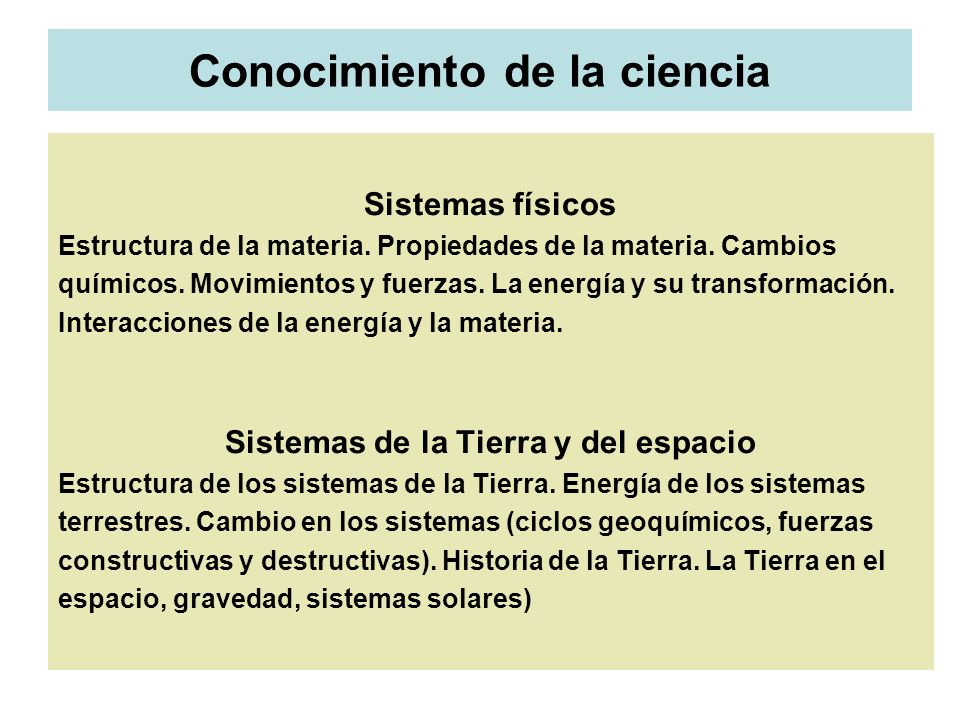 Conocimiento de la ciencia

Sistemas físicos
Estructura de la materia. Propiedades de la materia. Cambios químicos. Movimientos y fuerzas. La energía y su transformación. Interacciones de la energía y la materia.

Sistemas de la Tierra y del espacio
Estructura de los sistemas de la Tierra. Energía de los sistemas terrestres. Cambio en los sistemas (ciclos geoquímicos, fuerzas constructivas y destructivas). Historia de la Tierra. La Tierra en el espacio, gravedad, sistemas solares)